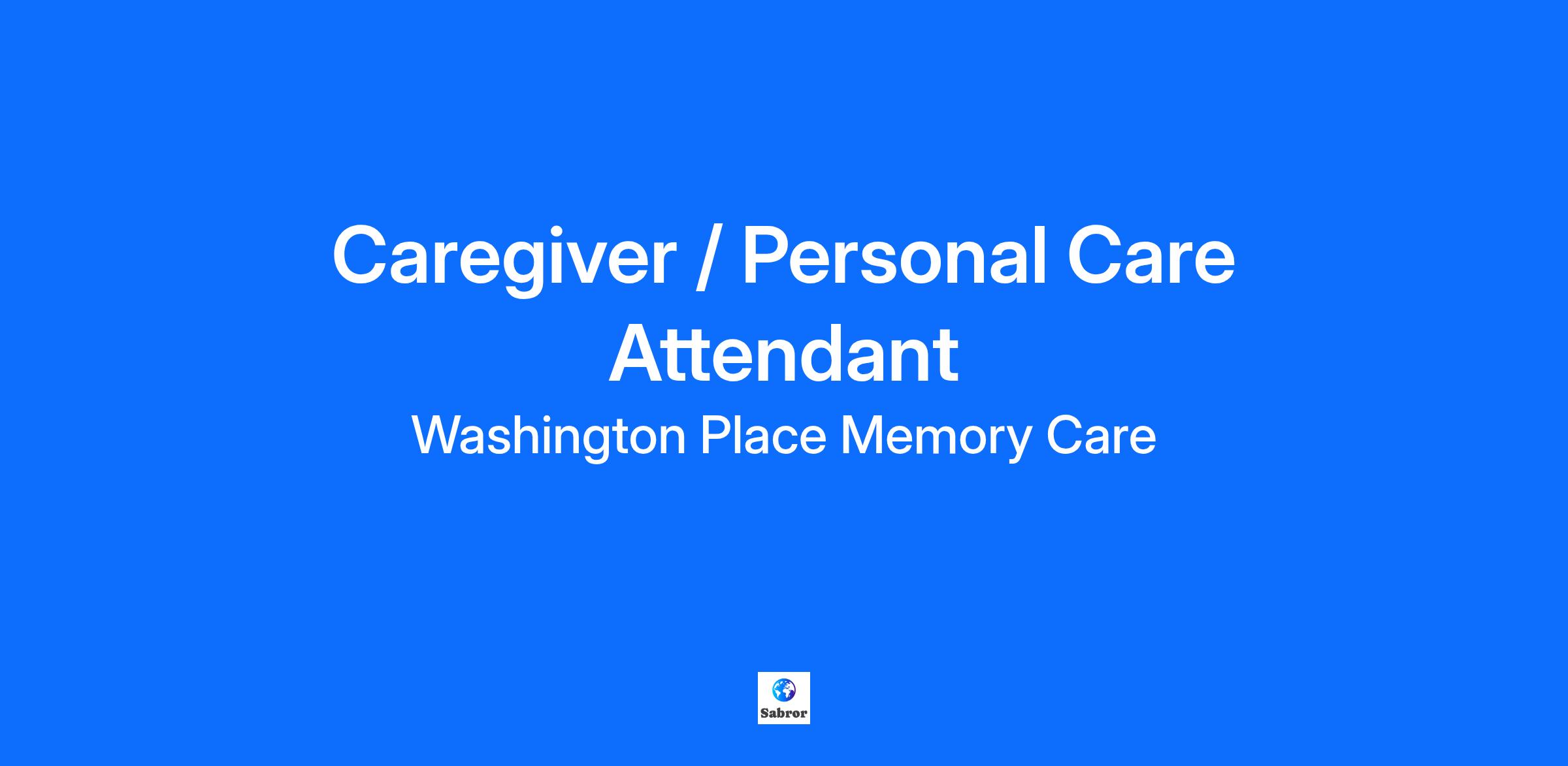 Caregiver / Personal Care Attendant

Washington Place Memory Care

Sabror